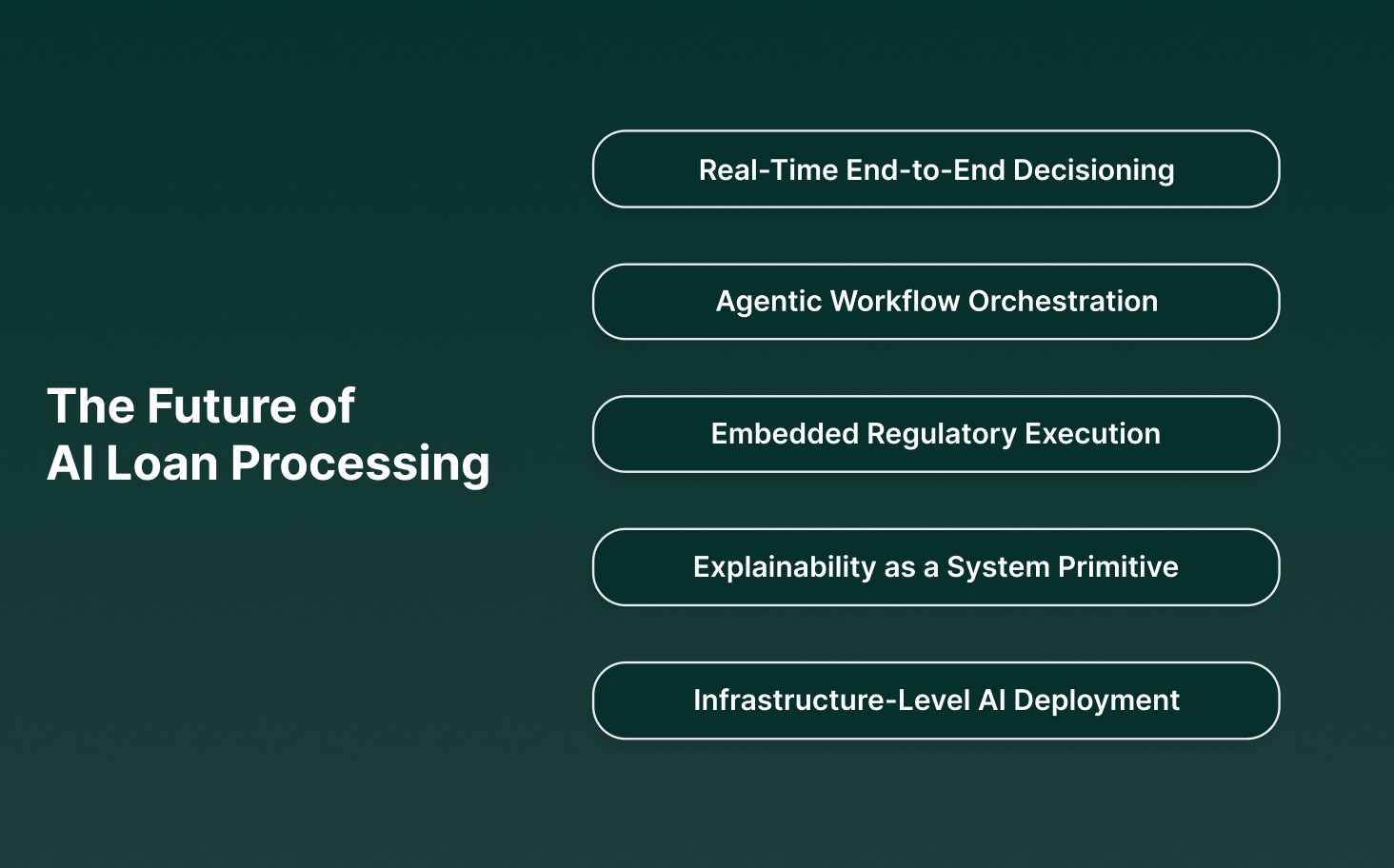 The Future of
AI Loan Processing

Real-Time End-to-End Decisioning

Agentic Workflow Orchestration

Embedded Regulatory Execution

Explainability as a System Primitive

Infrastructure-Level AI Deployment